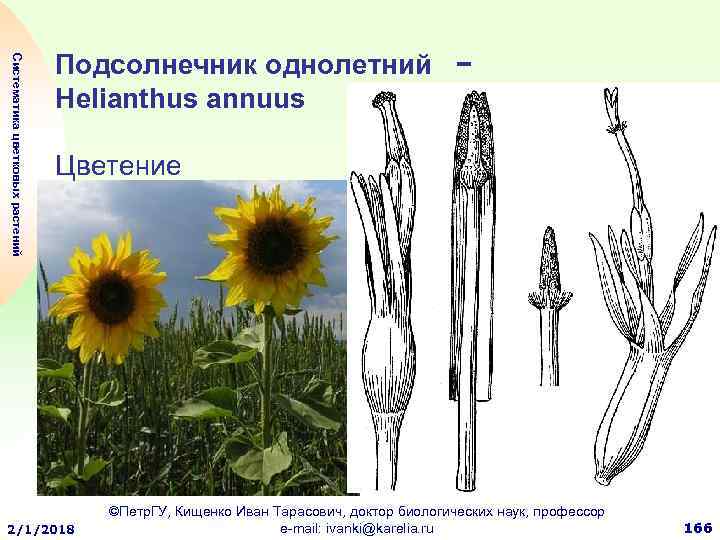 Систематика цветковых растений

Подсолнечник однолетний – Helianthus annuus

Цветение

2/1/2018

©ПетрГУ, Кищенко Иван Тарасович, доктор биологических наук, профессор
e-mail: ivanki@karelia.ru

166